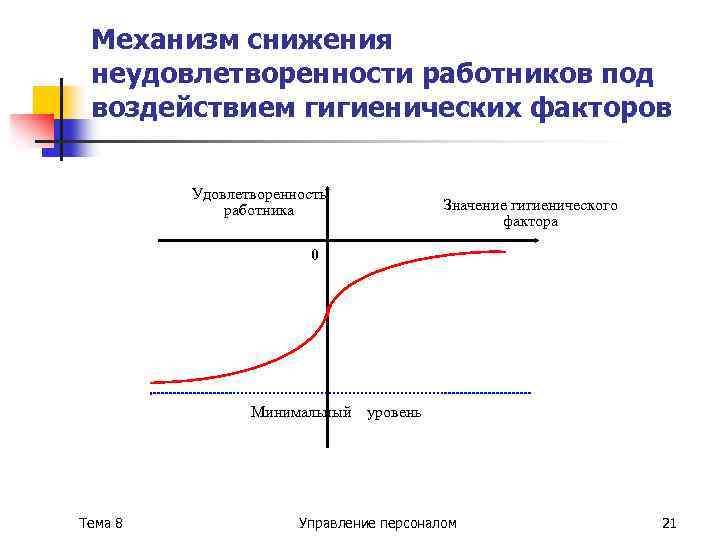 Механизм снижения неудовлетворенности работников под воздействием гигиенических факторов

Удовлетворенность работника

Значение гигиенического фактора

0

Минимальный уровень

Тема 8

Управление персоналом

21